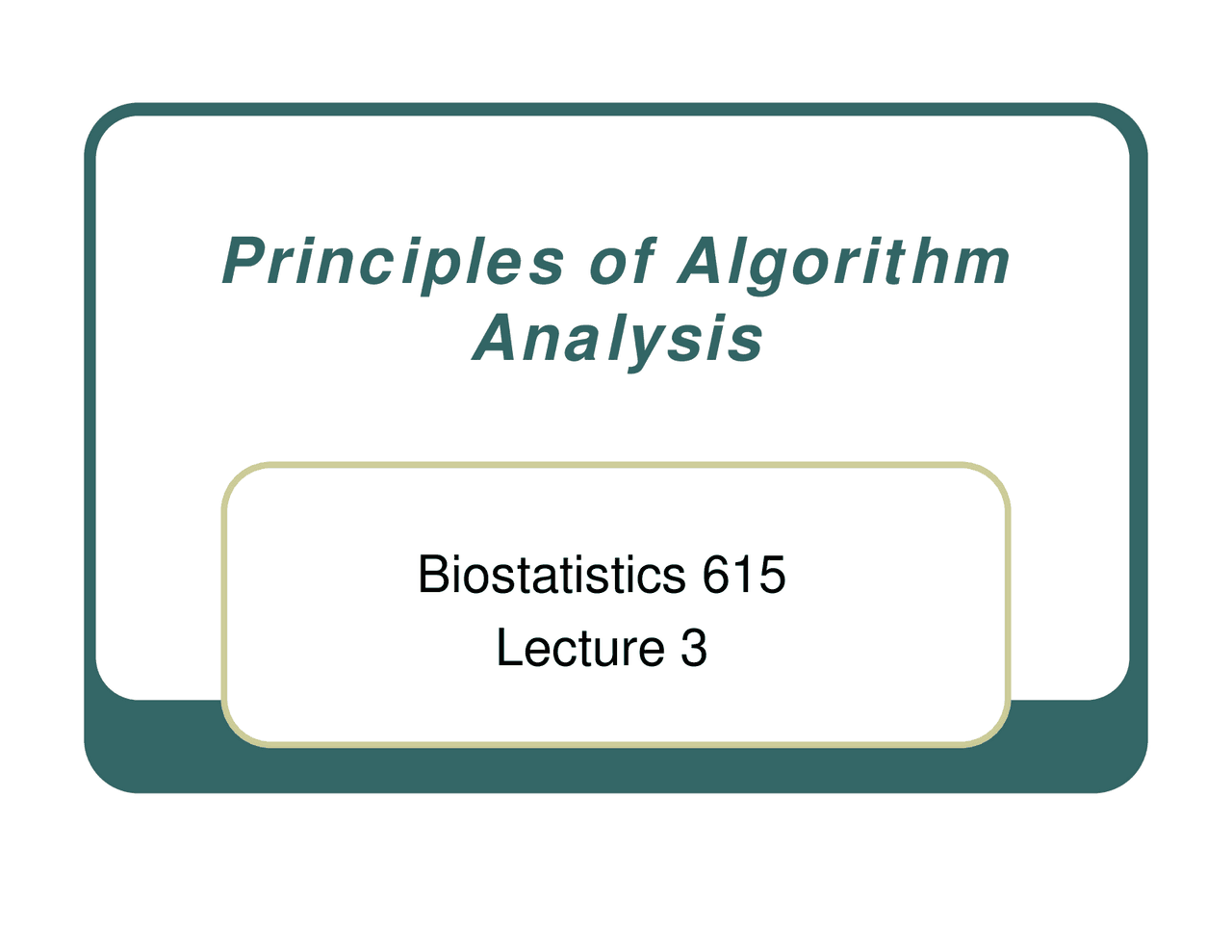 Principles of Algorithm Analysis

Biostatistics 615
Lecture 3